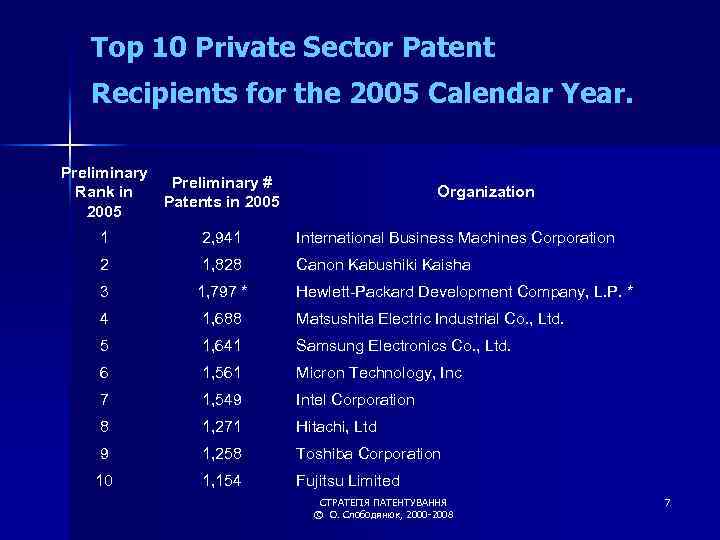 Top 10 Private Sector Patent Recipients for the 2005 Calendar Year.

| Preliminary Rank in 2005 | Preliminary # Patents in 2005 | Organization |
|---|---|---|
| 1 | 2,941 | International Business Machines Corporation |
| 2 | 1,828 | Canon Kabushiki Kaisha |
| 3 | 1,797 * | Hewlett-Packard Development Company, L.P. * |
| 4 | 1,688 | Matsushita Electric Industrial Co., Ltd. |
| 5 | 1,641 | Samsung Electronics Co., Ltd. |
| 6 | 1,561 | Micron Technology, Inc |
| 7 | 1,549 | Intel Corporation |
| 8 | 1,271 | Hitachi, Ltd |
| 9 | 1,258 | Toshiba Corporation |
| 10 | 1,154 | Fujitsu Limited |

СТРАТЕГІЯ ПАТЕНТУВАННЯ
© О. Слободянюк, 2000-2008

7